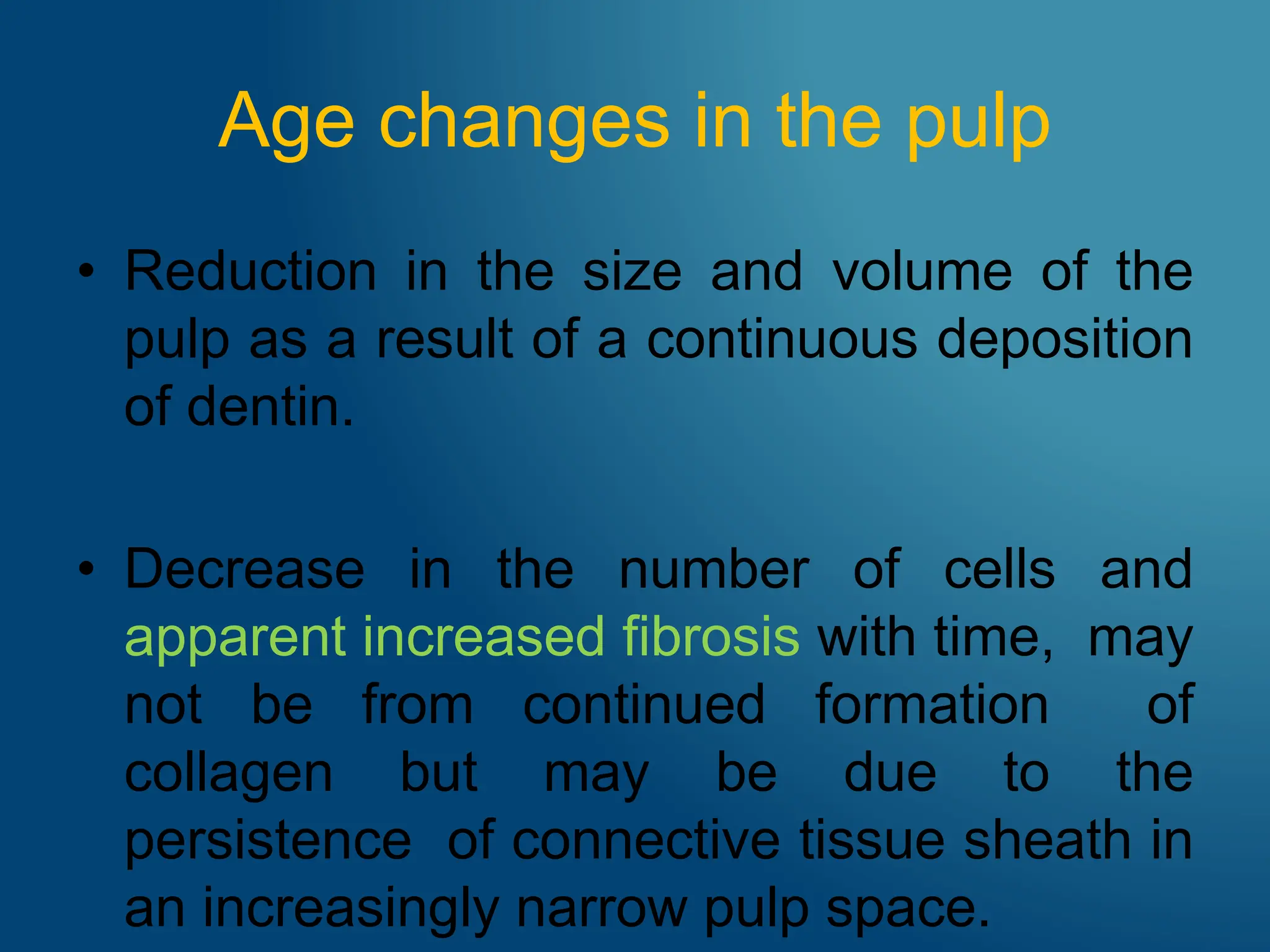 Age changes in the pulp

• Reduction in the size and volume of the pulp as a result of a continuous deposition of dentin.

• Decrease in the number of cells and apparent increased fibrosis with time, may not be from continued formation of collagen but may be due to the persistence of connective tissue sheath in an increasingly narrow pulp space.